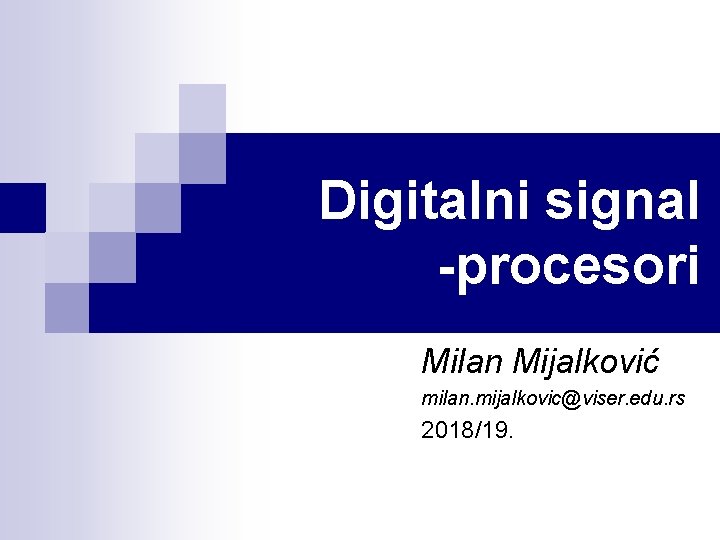 Digitalni signal -procesori

Milan Mijalković

milan.mijalkovic@viser.edu.rs

2018/19.